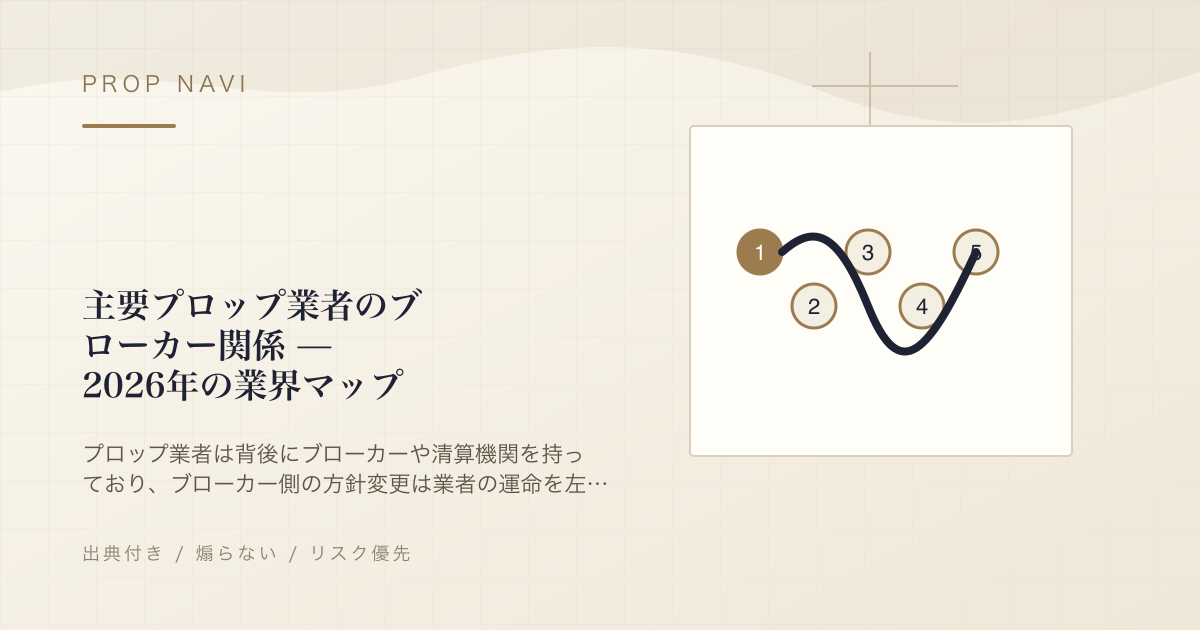 PROP NAVI

主要プロップ業者のブローカー関係 — 2026年の業界マップ

プロップ業者は背後にブローカーや清算機関を持っており、ブローカー側の方針変更は業者の運命を左…

出典付き / 煽らない / リスク優先

1
3
5
2
4